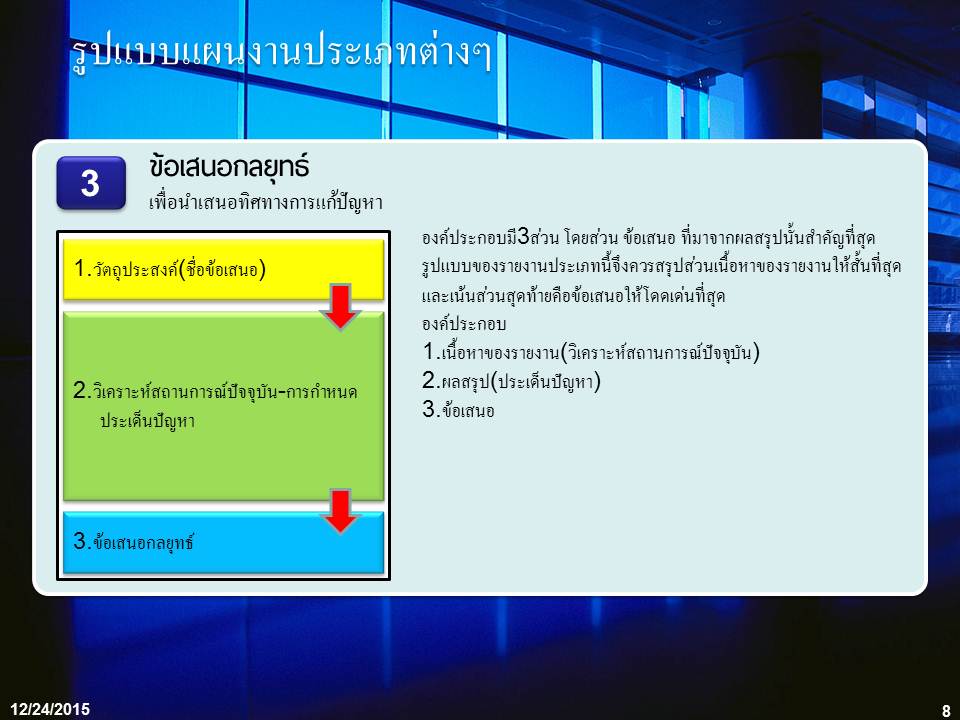 รูปแบบแผนงานประเภทต่างๆ

3

ข้อเสนอกลยุทธ์

เพื่อนำเสนอทิศทางการแก้ปัญหา

1.วัตถุประสงค์(ชื่อข้อเสนอ)

2.วิเคราะห์สถานการณ์ปัจจุบัน-การกำหนดประเด็นปัญหา

3.ข้อเสนอกลยุทธ์

องค์ประกอบมี3ส่วน โดยส่วน ข้อเสนอ ที่มาจากผลสรุปนั้นสำคัญที่สุด รูปแบบของรายงานประเภทนี้จึงควรสรุปส่วนเนื้อหาของรายงานให้สั้นที่สุด และเน้นส่วนสุดท้ายคือข้อเสนอให้โดดเด่นที่สุด

องค์ประกอบ

1.เนื้อหาของรายงาน(วิเคราะห์สถานการณ์ปัจจุบัน)

2.ผลสรุป(ประเด็นปัญหา)

3.ข้อเสนอ

12/24/2015

8